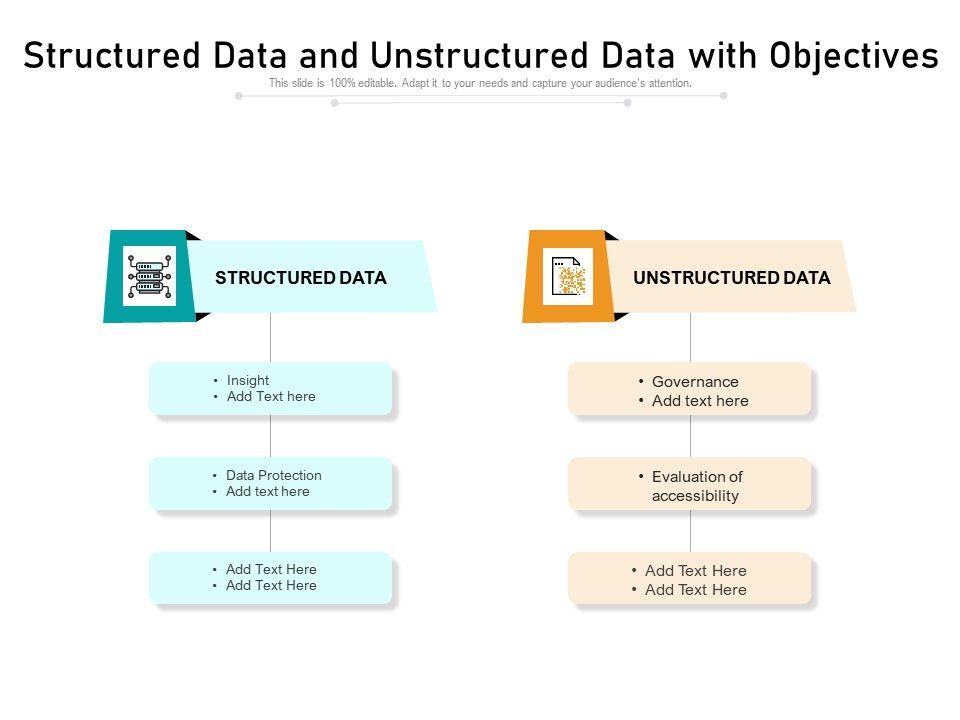 Structured Data and Unstructured Data with Objectives

This slide is 100% editable. Adapt it to your needs and capture your audience's attention.

STRUCTURED DATA

• Insight
• Add Text here

• Data Protection
• Add text here

• Add Text Here
• Add Text Here

UNSTRUCTURED DATA

• Governance
• Add text here

• Evaluation of accessibility

• Add Text Here
• Add Text Here